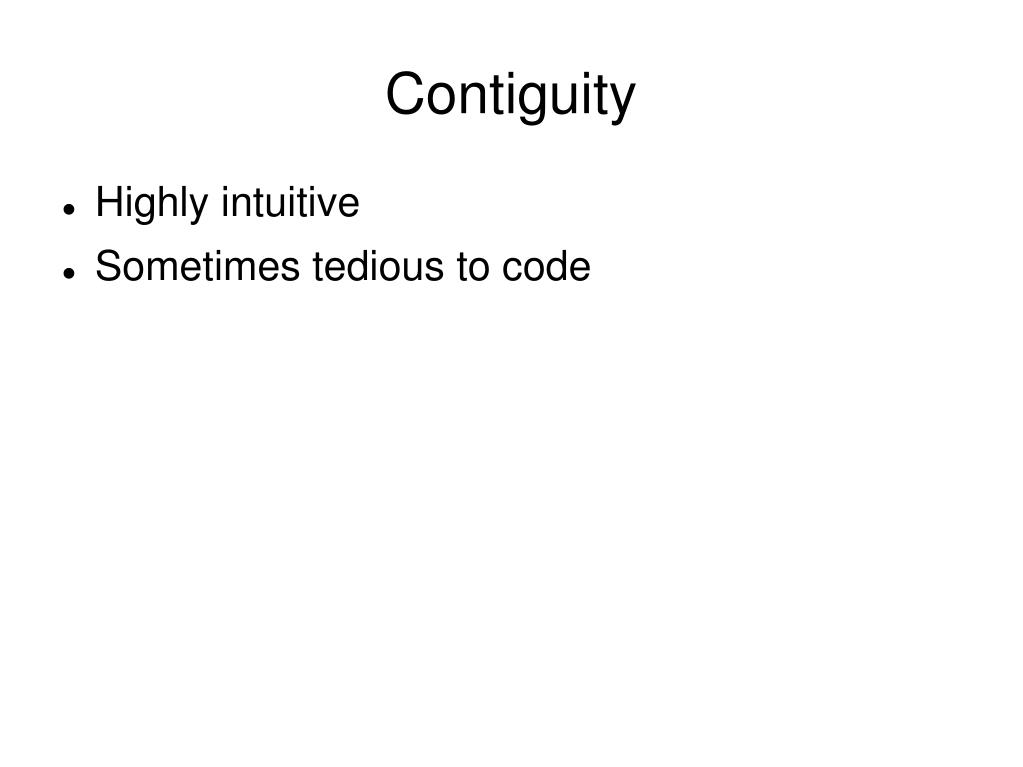 Contiguity

- Highly intuitive
- Sometimes tedious to code